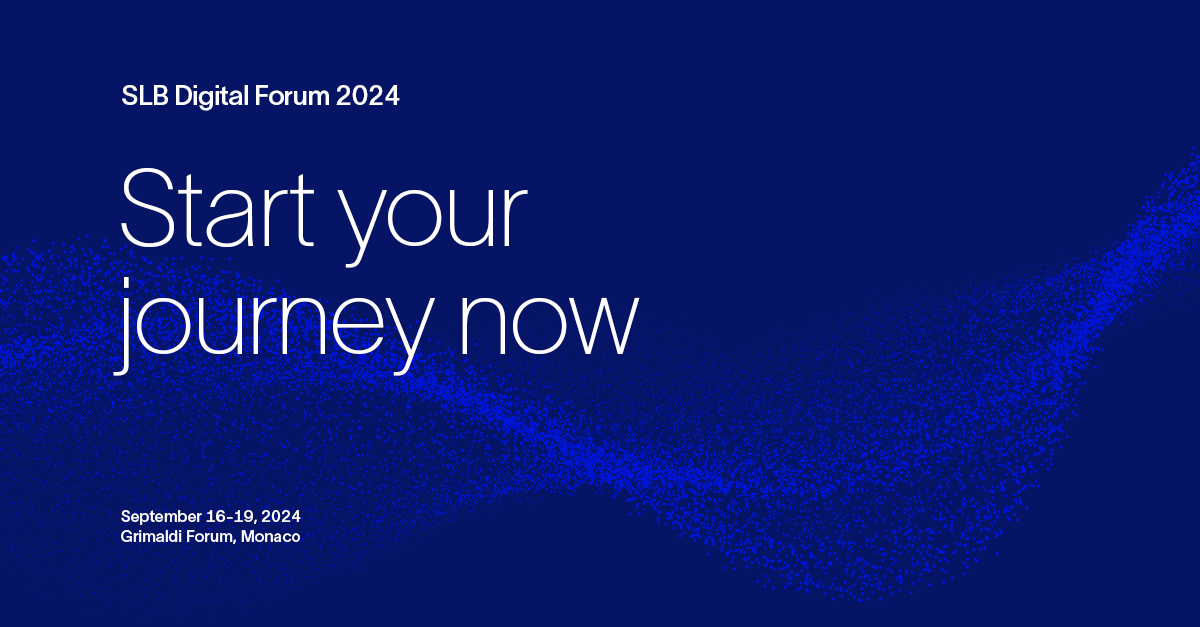 SLB Digital Forum 2024

Start your journey now

September 16-19, 2024
Grimaldi Forum, Monaco